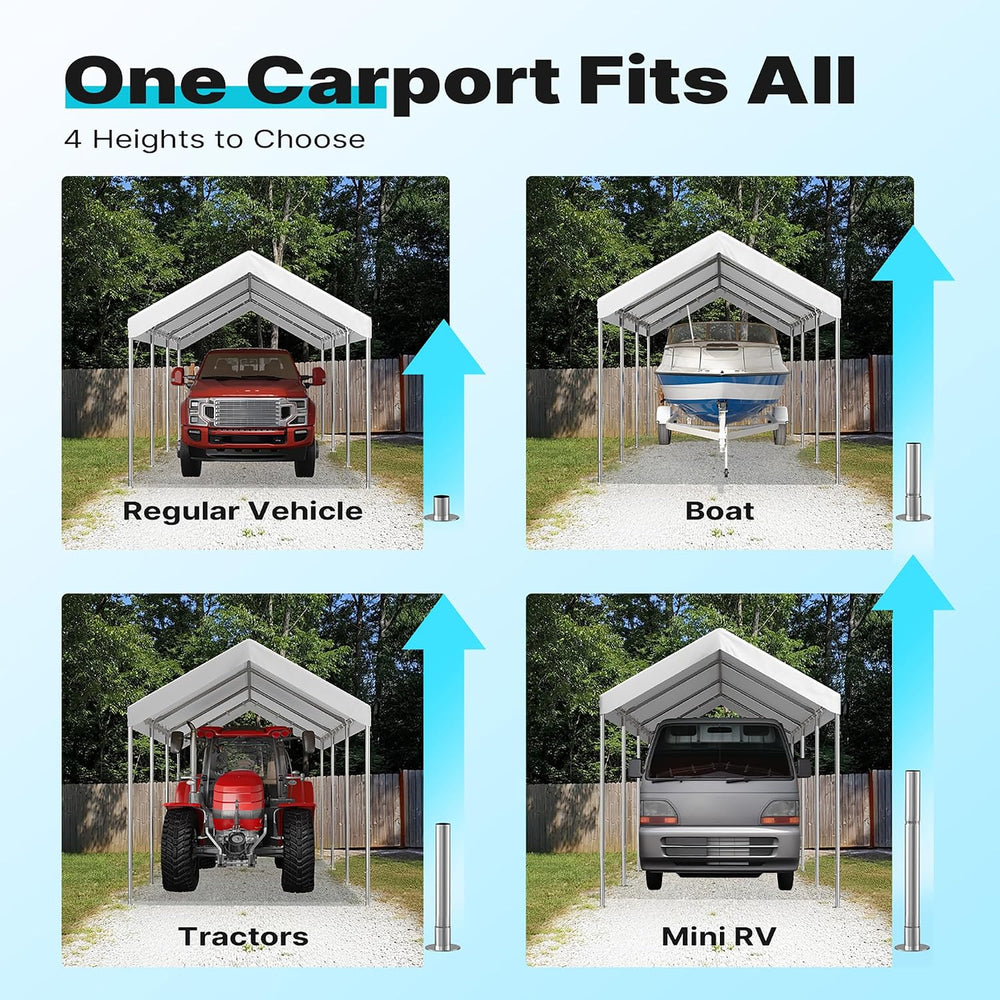 One Carport Fits All

4 Heights to Choose

Regular Vehicle

Boat

Tractors

Mini RV